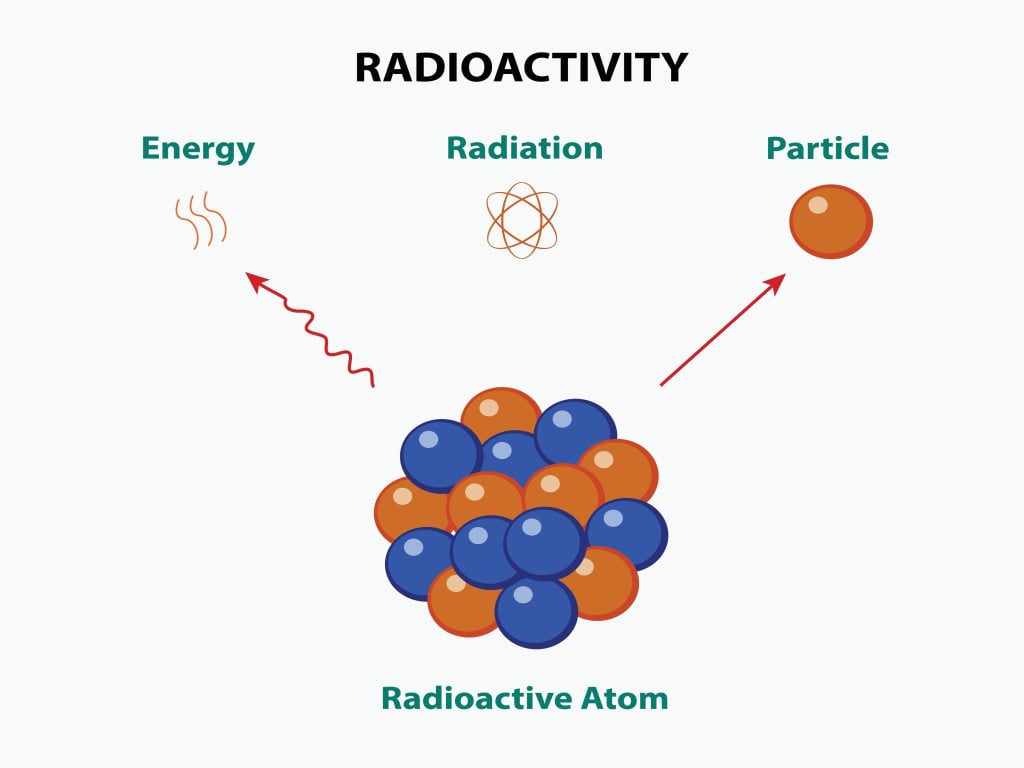 RADIOACTIVITY

Energy

Radiation

Particle

Radioactive Atom